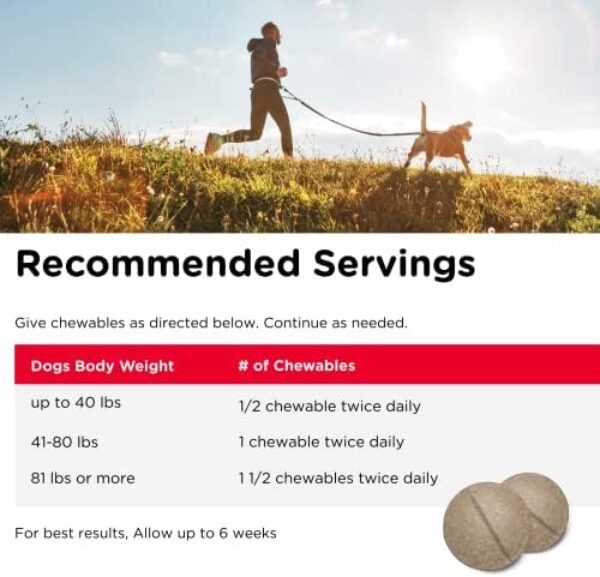 Recommended Servings

Give chewables as directed below. Continue as needed.

| Dogs Body Weight | # of Chewables |
|---|---|
| up to 40 lbs | 1/2 chewable twice daily |
| 41-80 lbs | 1 chewable twice daily |
| 81 lbs or more | 1 1/2 chewables twice daily |

For best results, Allow up to 6 weeks